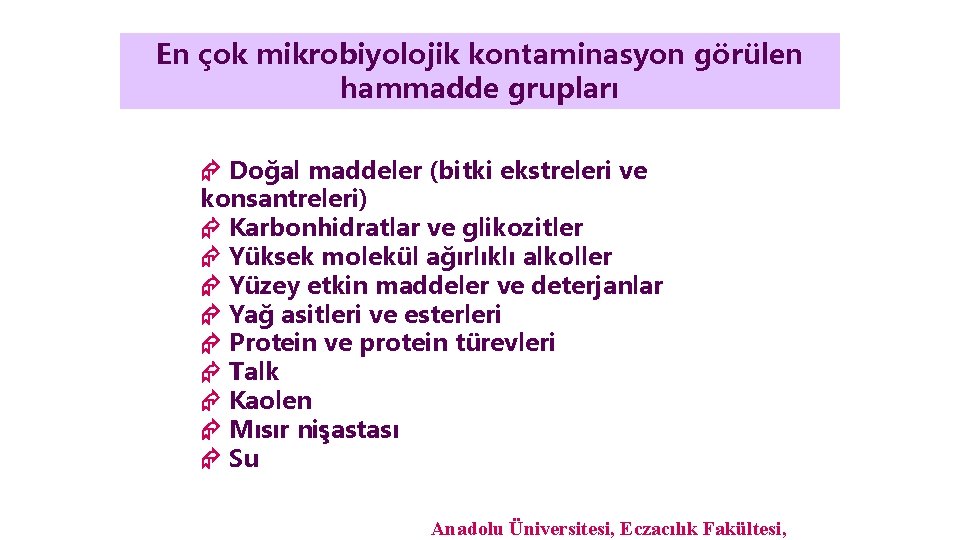 En çok mikrobiyolojik kontaminasyon görülen hammadde grupları

Doğal maddeler (bitki ekstreleri ve konsantreleri)
Karbonhidratlar ve glikozitler
Yüksek molekül ağırlıklı alkoller
Yüzey etkin maddeler ve deterjanlar
Yağ asitleri ve esterleri
Protein ve protein türevleri
Talk
Kaolen
Mısır nişastası
Su

Anadolu Üniversitesi, Eczacılık Fakültesi,